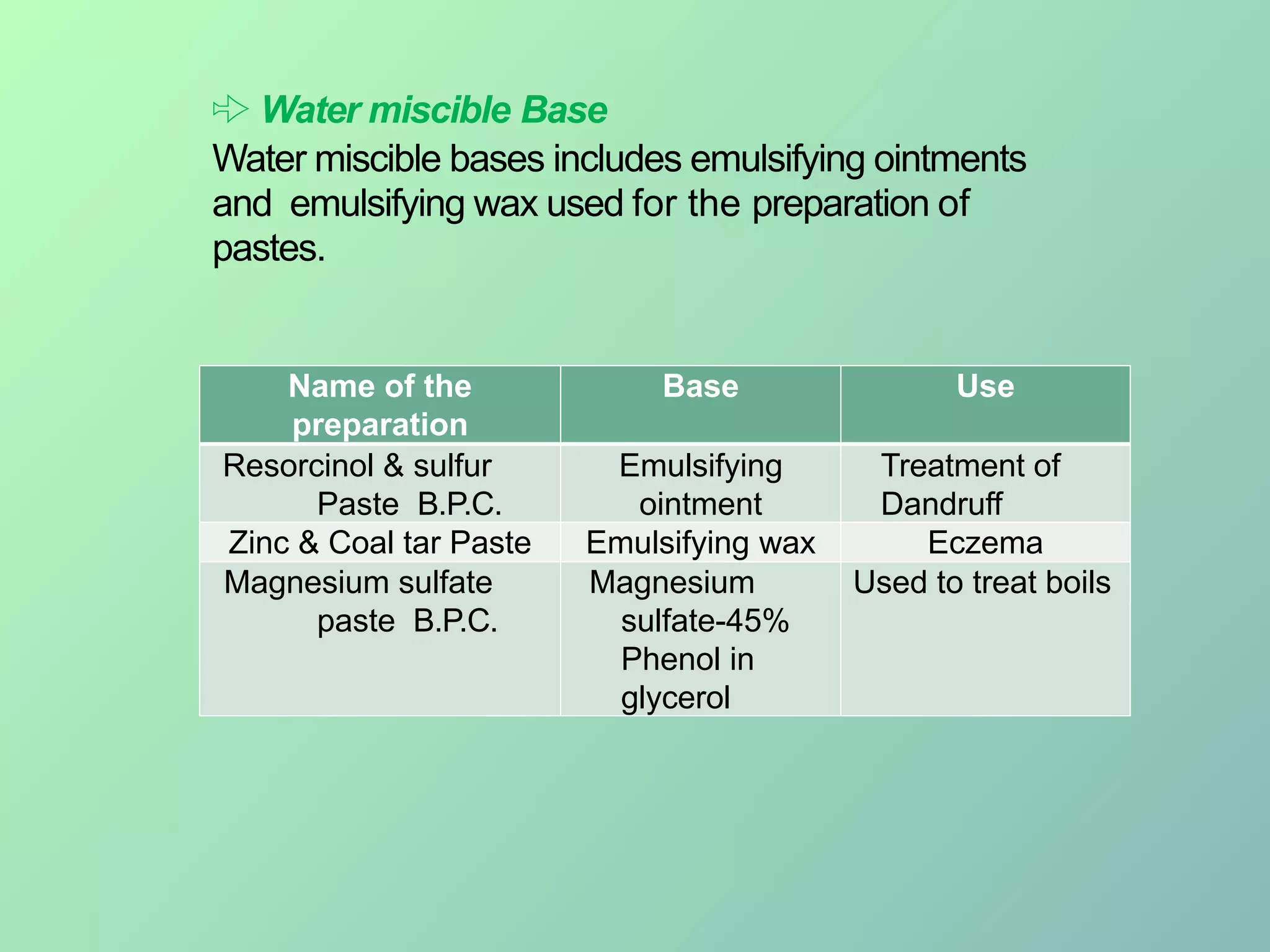 Water miscible Base

Water miscible bases includes emulsifying ointments and emulsifying wax used for the preparation of pastes.

| Name of the preparation | Base | Use |
|---|---|---|
| Resorcinol & sulfur Paste B.P.C. | Emulsifying ointment | Treatment of Dandruff |
| Zinc & Coal tar Paste | Emulsifying wax | Eczema |
| Magnesium sulfate paste B.P.C. | Magnesium sulfate-45% Phenol in glycerol | Used to treat boils |